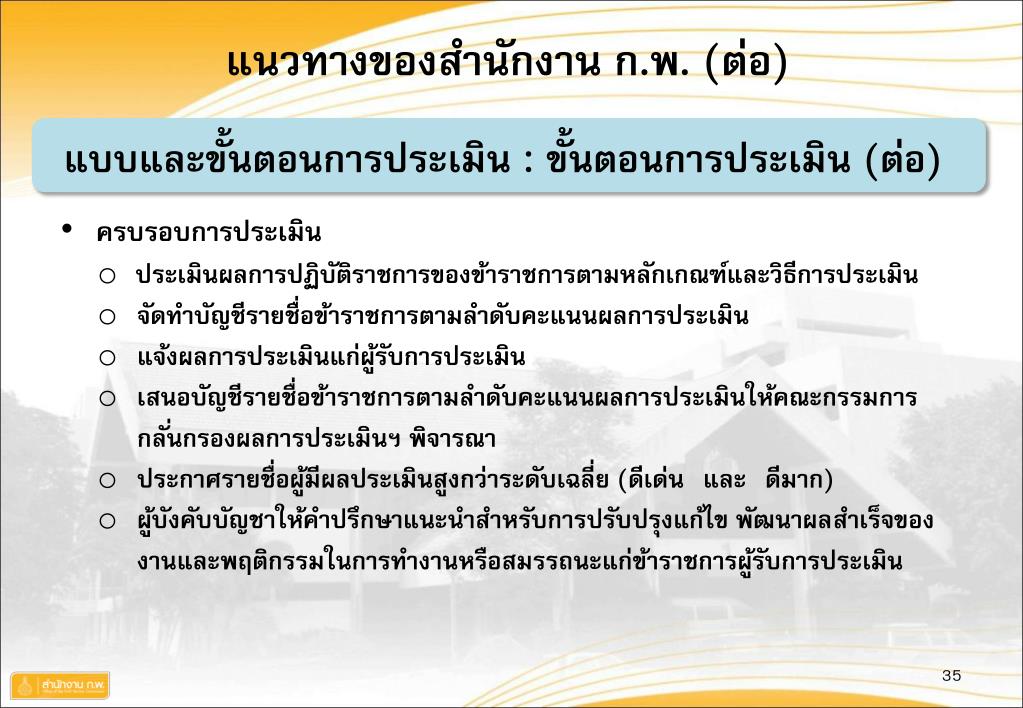 แนวทางของสำนักงาน ก.พ. (ต่อ)

แบบและขั้นตอนการประเมิน : ขั้นตอนการประเมิน (ต่อ)

• ครบรอบการประเมิน
  o ประเมินผลการปฏิบัติราชการของข้าราชการตามหลักเกณฑ์และวิธีการประเมิน
  o จัดทำบัญชีรายชื่อข้าราชการตามลำดับคะแนนผลการประเมิน
  o แจ้งผลการประเมินแก่ผู้รับการประเมิน
  o เสนอบัญชีรายชื่อข้าราชการตามลำดับคะแนนผลการประเมินให้คณะกรรมการกลั่นกรองผลการประเมินฯ พิจารณา
  o ประกาศรายชื่อผู้มีผลประเมินสูงกว่าระดับเฉลี่ย (ดีเด่น และ ดีมาก)
  o ผู้บังคับบัญชาให้คำปรึกษาแนะนำสำหรับการปรับปรุงแก้ไข พัฒนาผลสำเร็จของงานและพฤติกรรมในการทำงานหรือสมรรถนะแก่ข้าราชการผู้รับการประเมิน

สำนักงาน ก.พ.

35